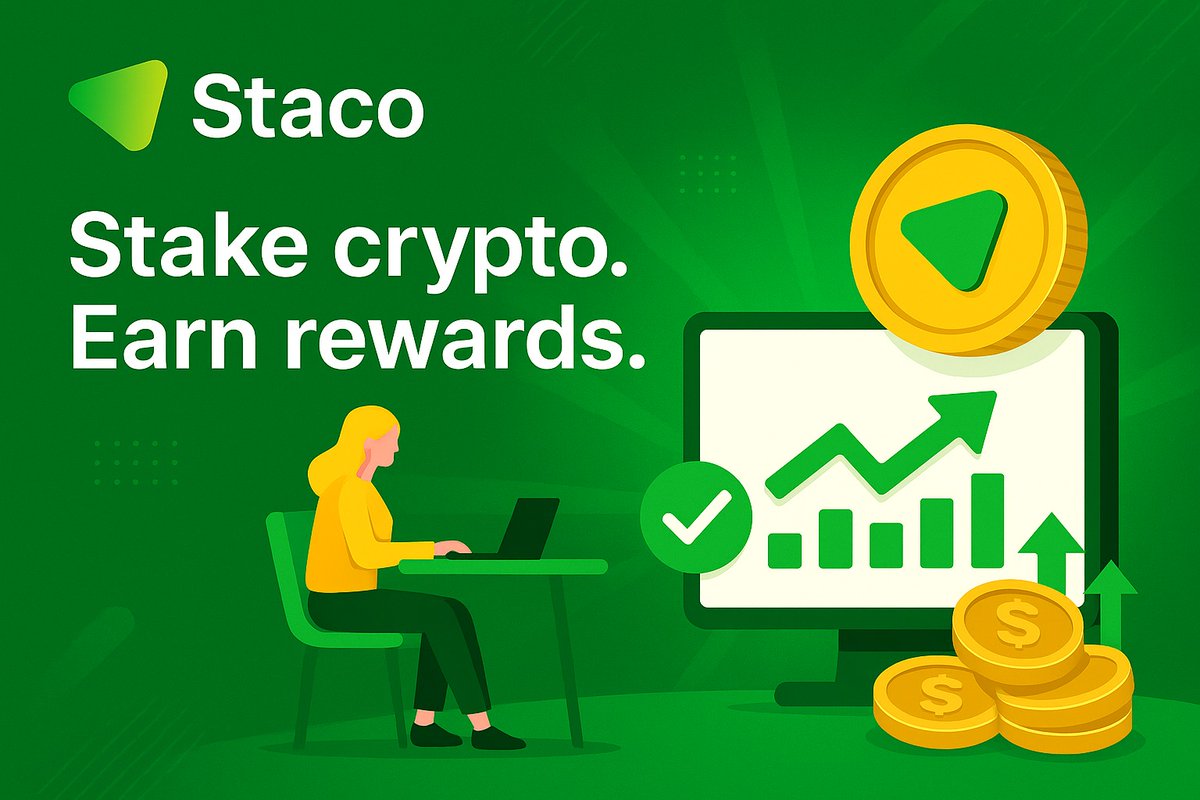 Staco

Stake crypto.
Earn rewards.

$

$